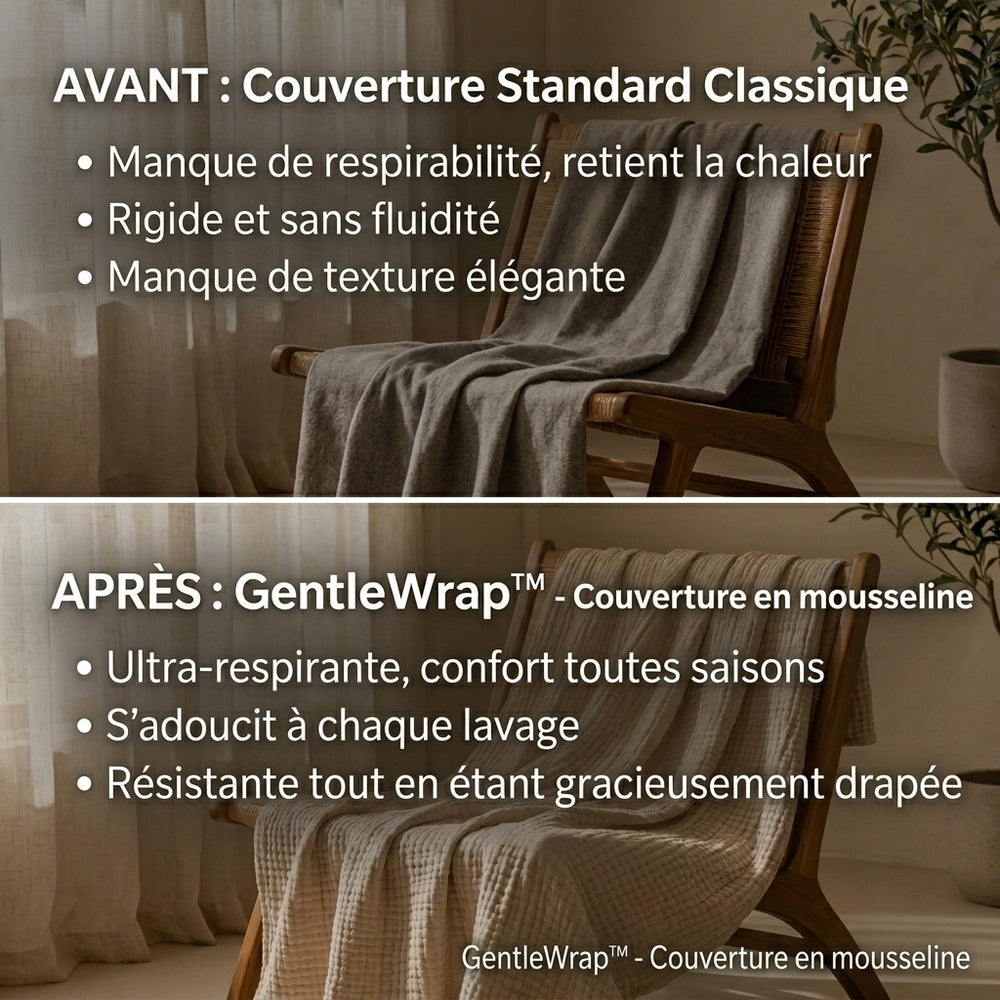 AVANT : Couverture Standard Classique

• Manque de respirabilité, retient la chaleur
• Rigide et sans fluidité
• Manque de texture élégante

APRÈS : GentleWrap™ - Couverture en mousseline

• Ultra-respirante, confort toutes saisons
• S'adoucit à chaque lavage
• Résistante tout en étant gracieusement drapée

GentleWrap™ - Couverture en mousseline